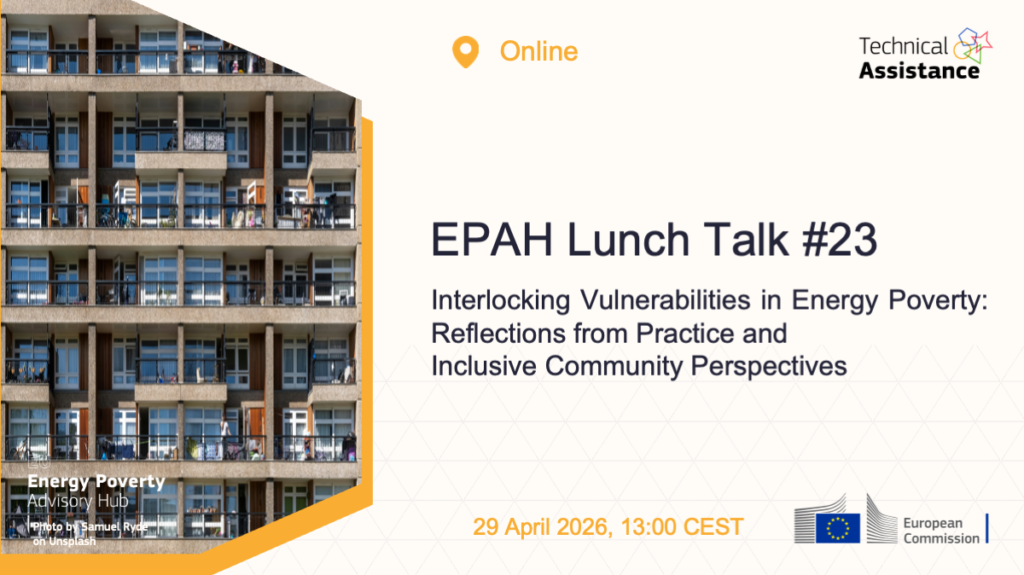 Online

Technical Assistance

EPAH Lunch Talk #23

Interlocking Vulnerabilities in Energy Poverty: Reflections from Practice and Inclusive Community Perspectives

Energy Poverty Advisory Hub

Photo by Samuel Ryde on Unsplash

29 April 2026, 13:00 CEST

European Commission